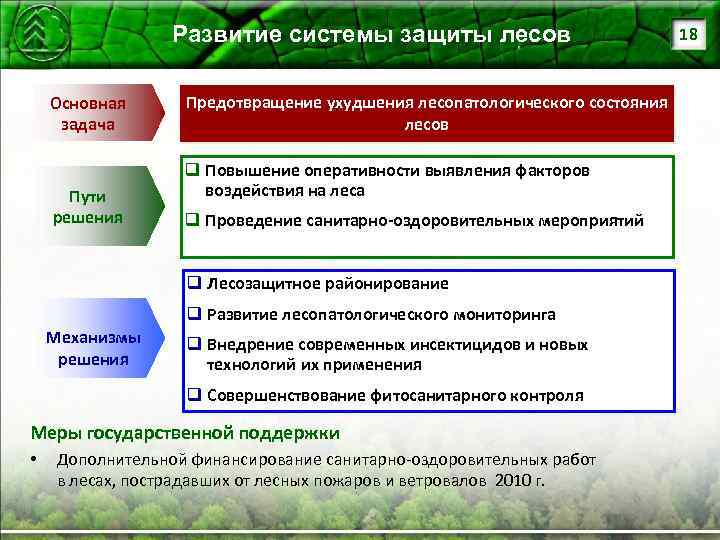 Развитие системы защиты лесов

18

Основная задача

Предотвращение ухудшения лесопатологического состояния лесов

Пути решения

❑ Повышение оперативности выявления факторов воздействия на леса

❑ Проведение санитарно-оздоровительных мероприятий

Механизмы решения

❑ Лесозащитное районирование

❑ Развитие лесопатологического мониторинга

❑ Внедрение современных инсектицидов и новых технологий их применения

❑ Совершенствование фитосанитарного контроля

Меры государственной поддержки

• Дополнительной финансирование санитарно-оздоровительных работ в лесах, пострадавших от лесных пожаров и ветровалов 2010 г.